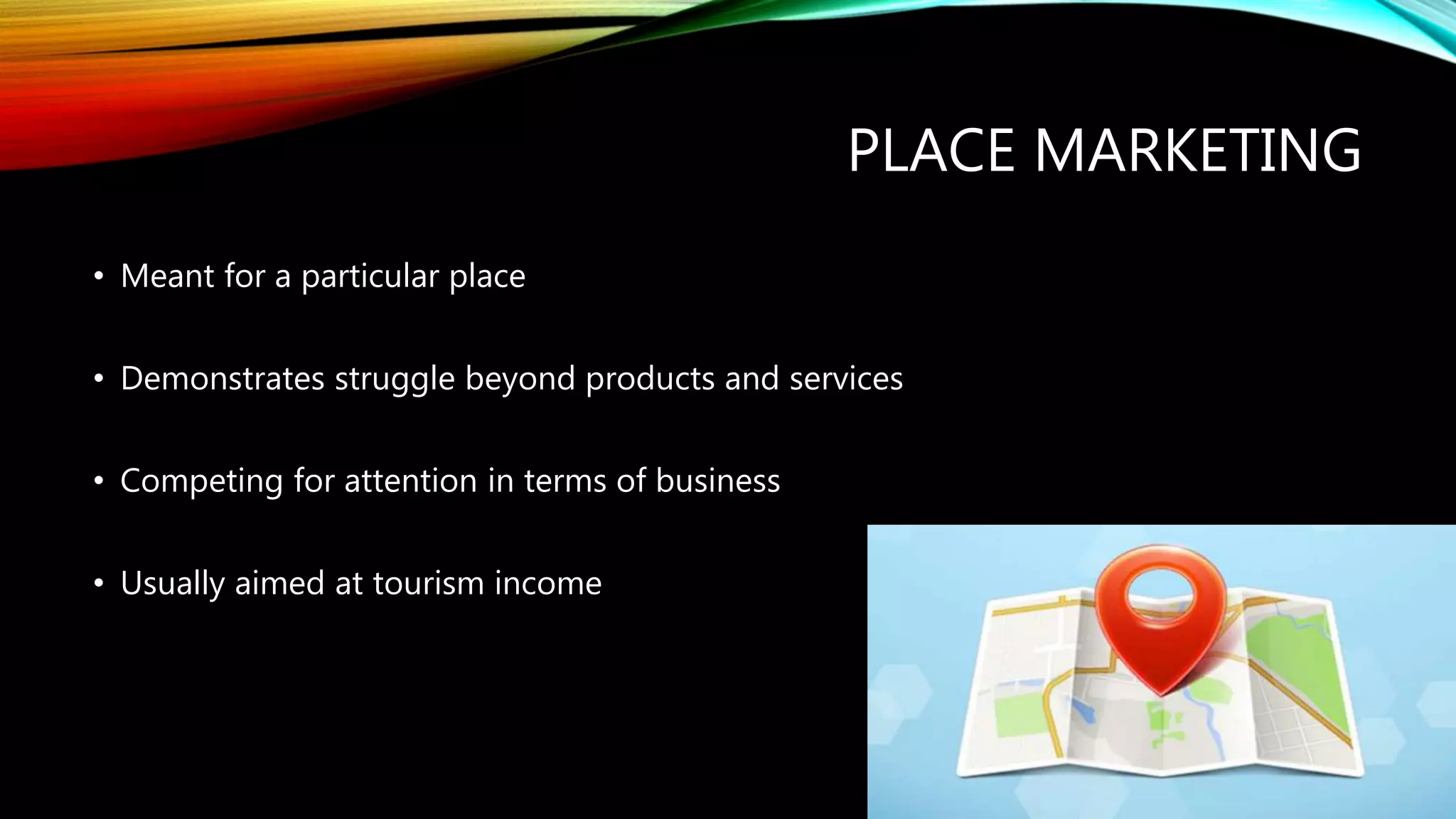 PLACE MARKETING

• Meant for a particular place

• Demonstrates struggle beyond products and services

• Competing for attention in terms of business

• Usually aimed at tourism income